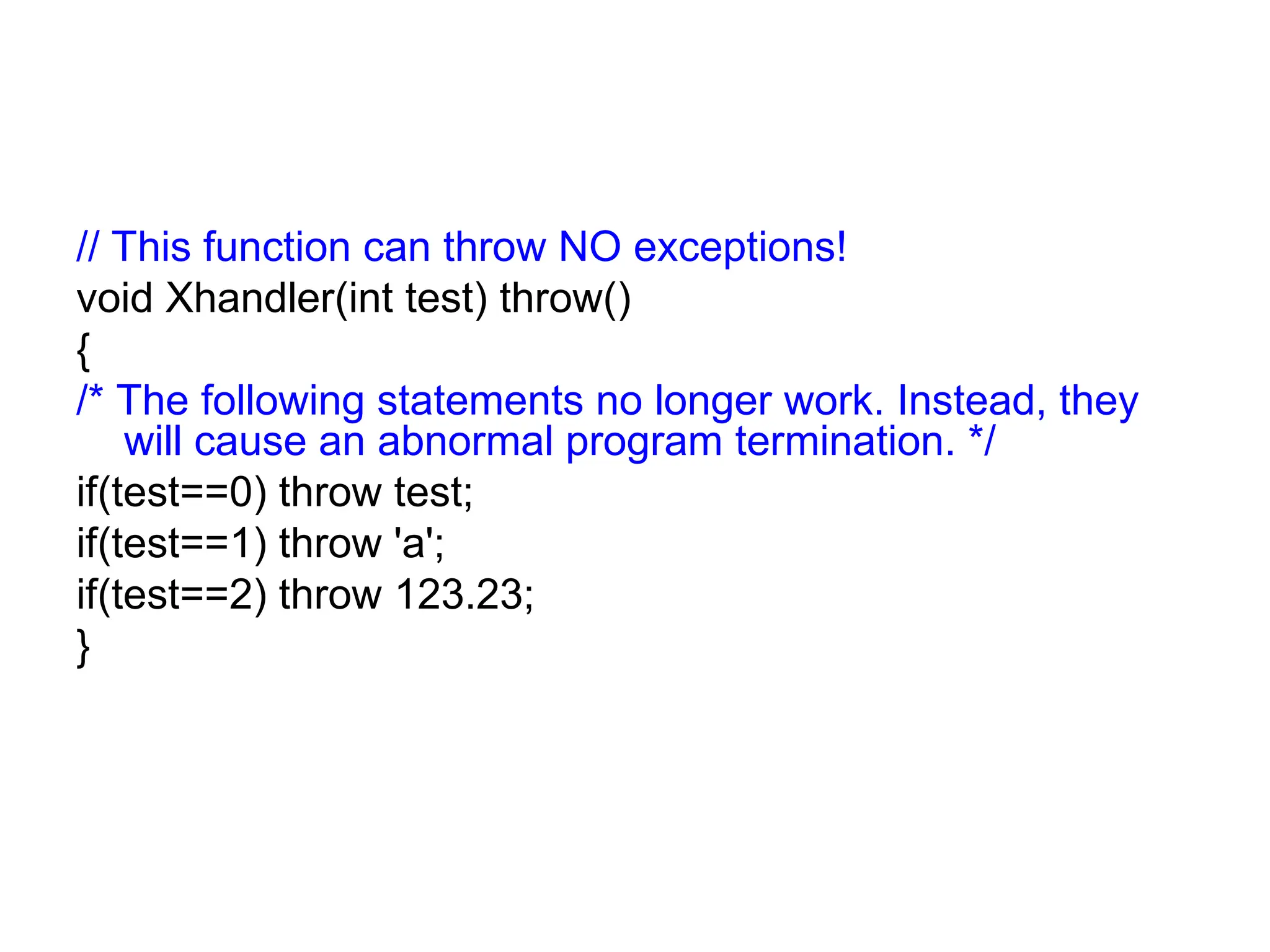 // This function can throw NO exceptions!
void Xhandler(int test) throw()
{
/* The following statements no longer work. Instead, they will cause an abnormal program termination. */
if(test==0) throw test;
if(test==1) throw 'a';
if(test==2) throw 123.23;
}